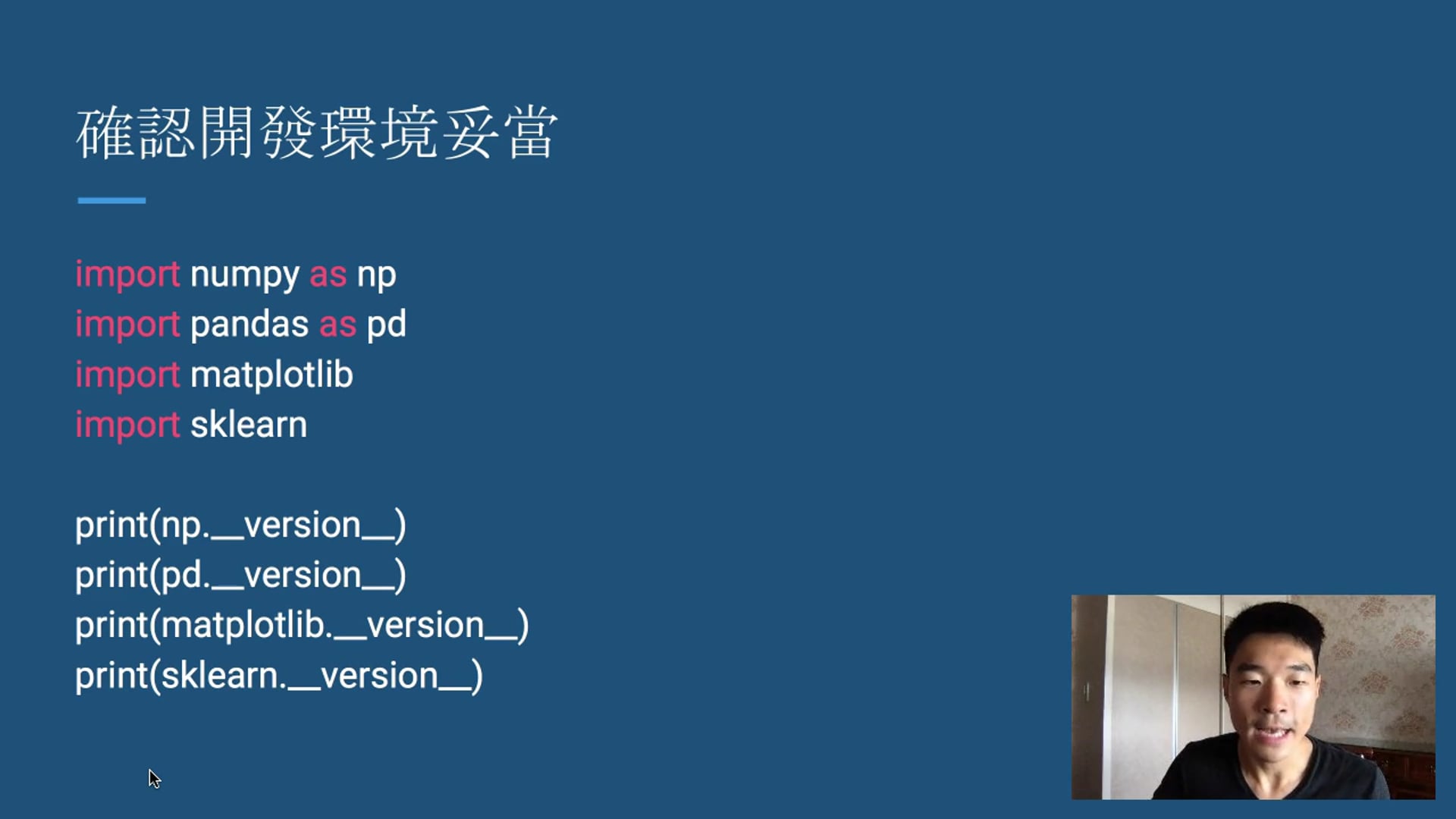 確認開發環境妥當

import numpy as np
import pandas as pd
import matplotlib
import sklearn

print(np.__version__)
print(pd.__version__)
print(matplotlib.__version__)
print(sklearn.__version__)